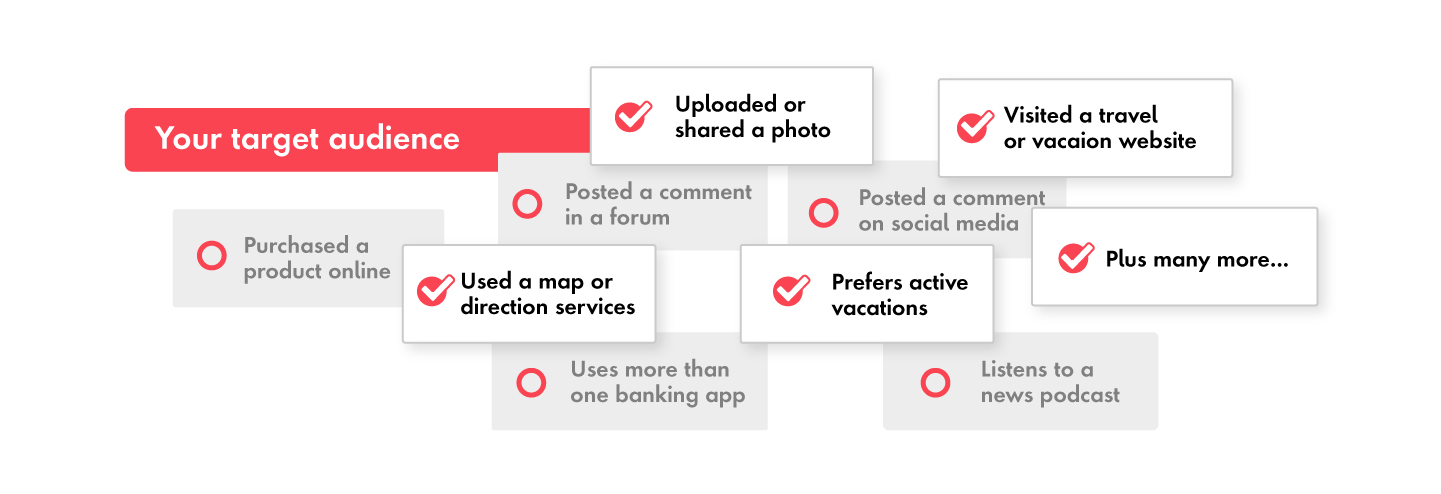 Your target audience

Uploaded or shared a photo

Visited a travel or vacaion website

Posted a comment in a forum

Posted a comment on social media

Purchased a product online

Used a map or direction services

Prefers active vacations

Plus many more...

Uses more than one banking app

Listens to a news podcast